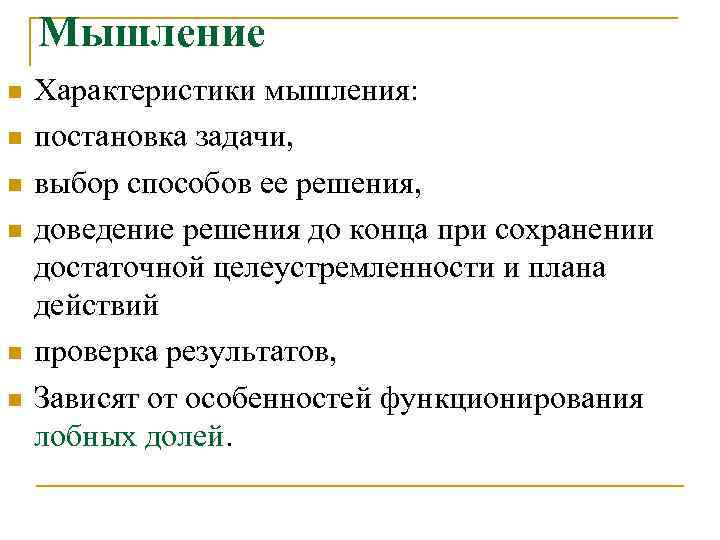 Мышление

Характеристики мышления:

постановка задачи,

выбор способов ее решения,

доведение решения до конца при сохранении достаточной целеустремленности и плана действий

проверка результатов,

Зависят от особенностей функционирования лобных долей.